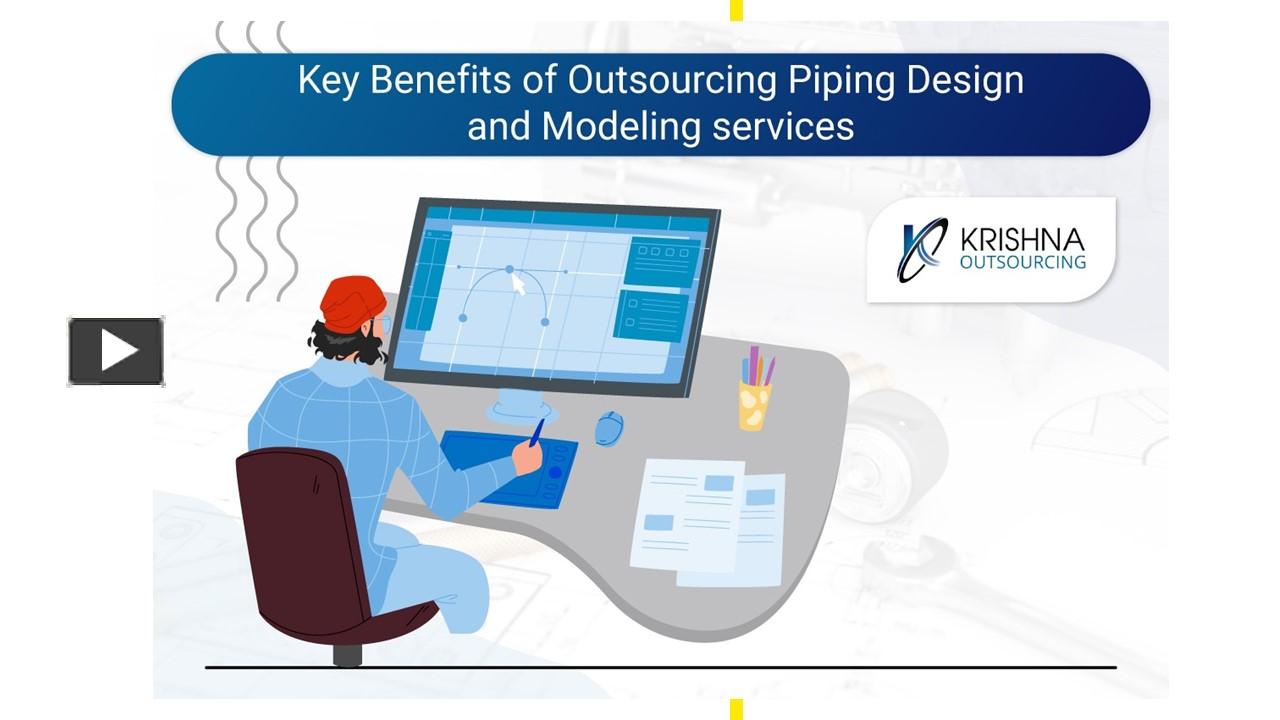 Key Benefits of Outsourcing Piping Design and Modeling services

KRISHNA
OUTSOURCING